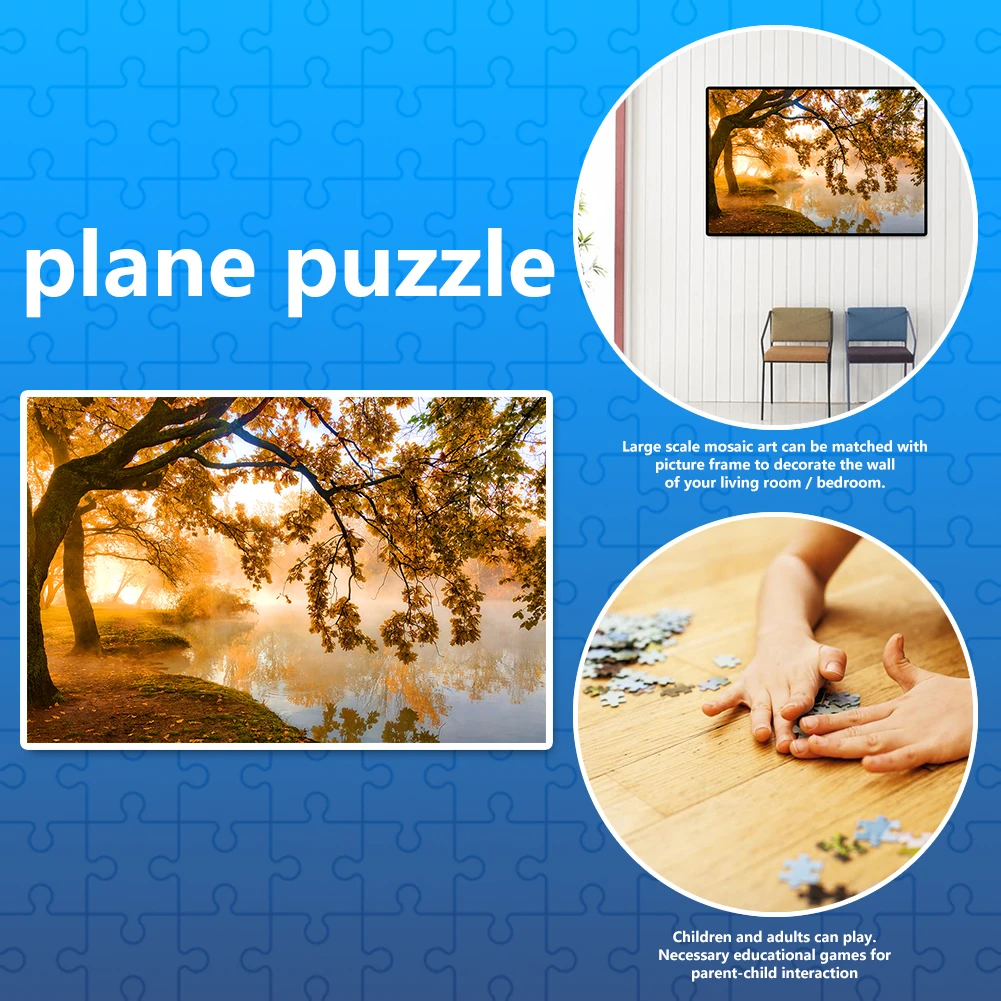 plane puzzle

Large scale mosaic art can be matched with picture frame to decorate the wall of your living room / bedroom.

Children and adults can play. Necessary educational games for parent-child interaction